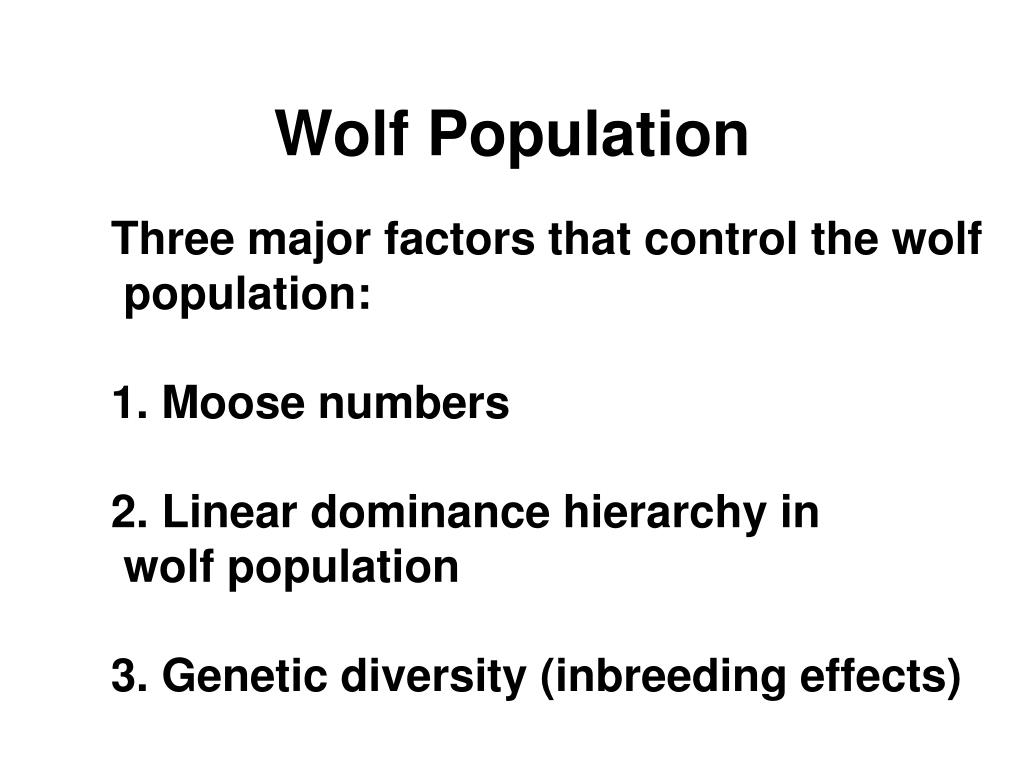 Wolf Population

Three major factors that control the wolf population:

1. Moose numbers

2. Linear dominance hierarchy in wolf population

3. Genetic diversity (inbreeding effects)